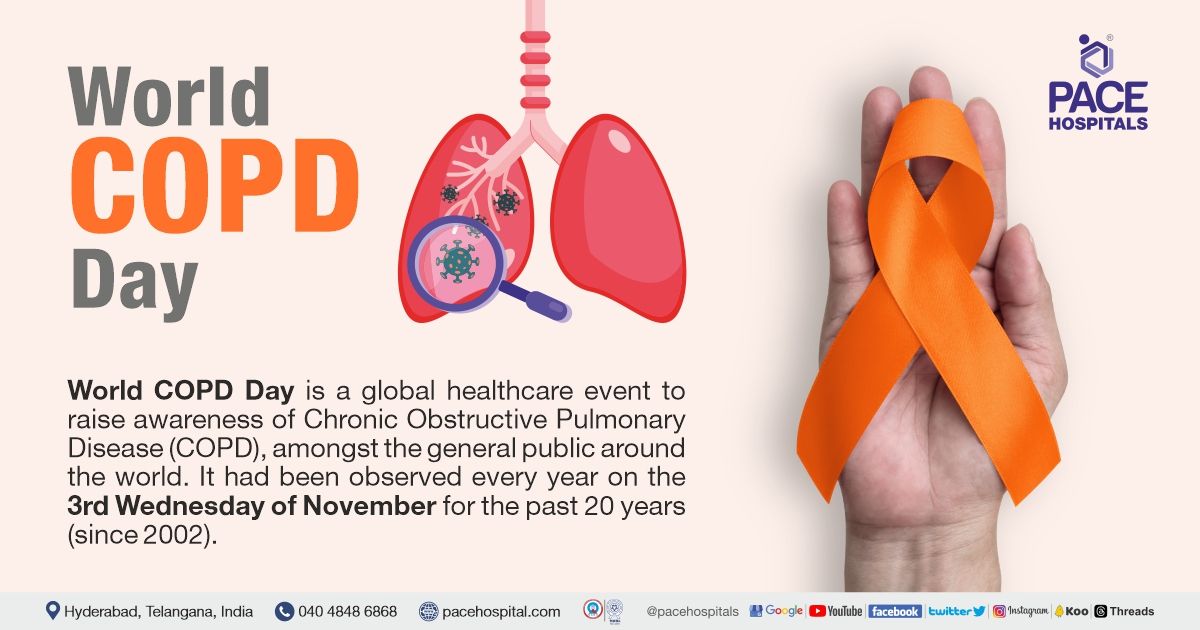 World COPD Day

PACE HOSPITALS

World COPD Day is a global healthcare event to raise awareness of Chronic Obstructive Pulmonary Disease (COPD), amongst the general public around the world. It had been observed every year on the 3rd Wednesday of November for the past 20 years (since 2002).

Hyderabad, Telangana, India 040 4848 6868 pacehospital.com @pacehospitals Google YouTube facebook twitter Instagram Koo Threads